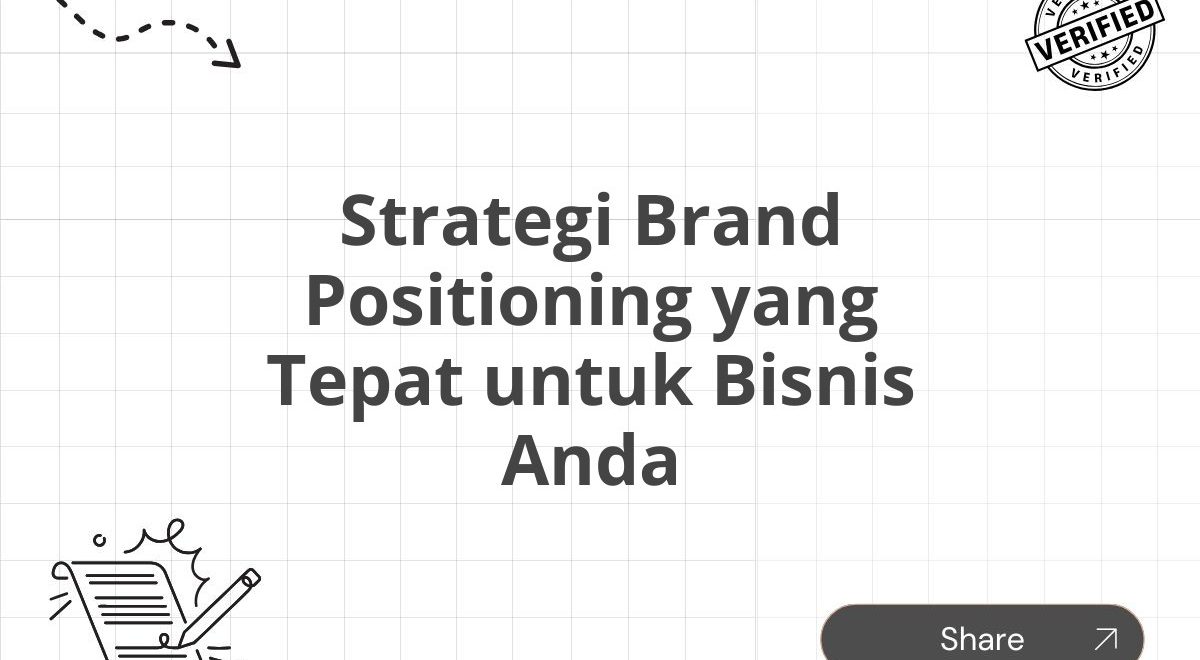 VERIFIED
VERIFIED

Strategi Brand Positioning yang Tepat untuk Bisnis Anda

Share